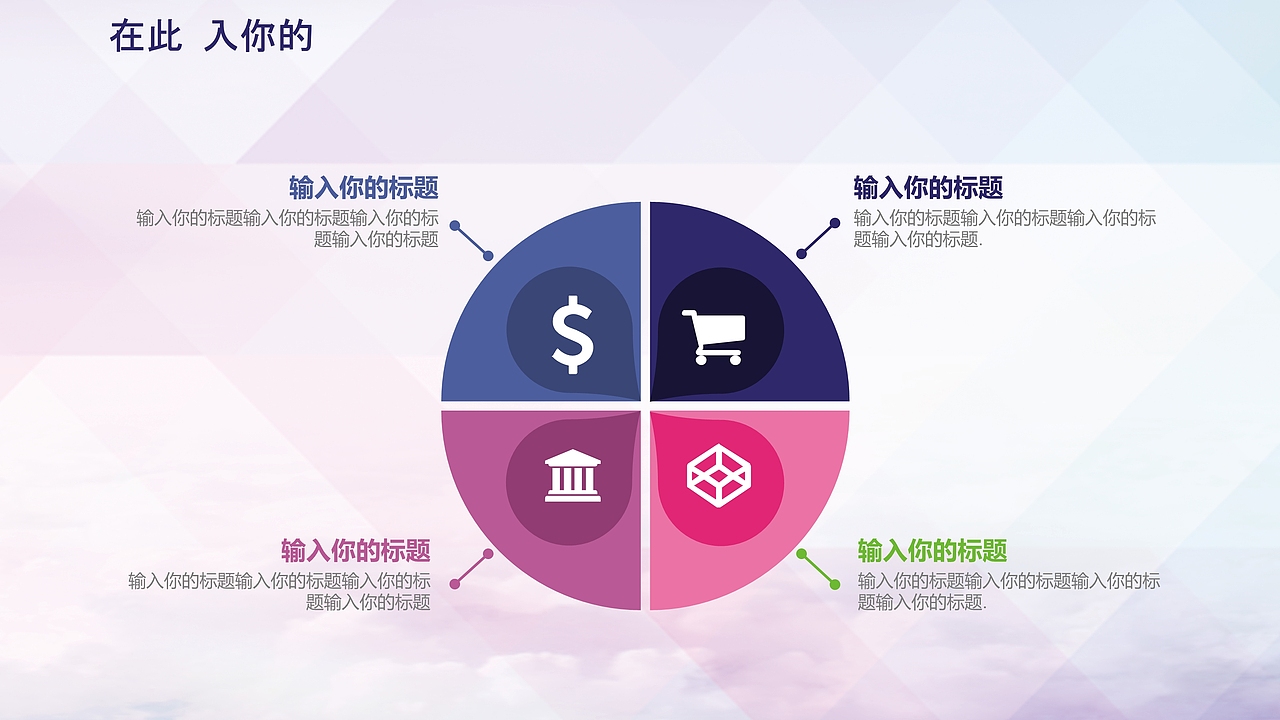 在此 入你的

输入你的标题
输入你的标题输入你的标题输入你的标题输入你的标题

输入你的标题
输入你的标题输入你的标题输入你的标题输入你的标题.

$

输入你的标题
输入你的标题输入你的标题输入你的标题输入你的标题

输入你的标题
输入你的标题输入你的标题输入你的标题输入你的标题.